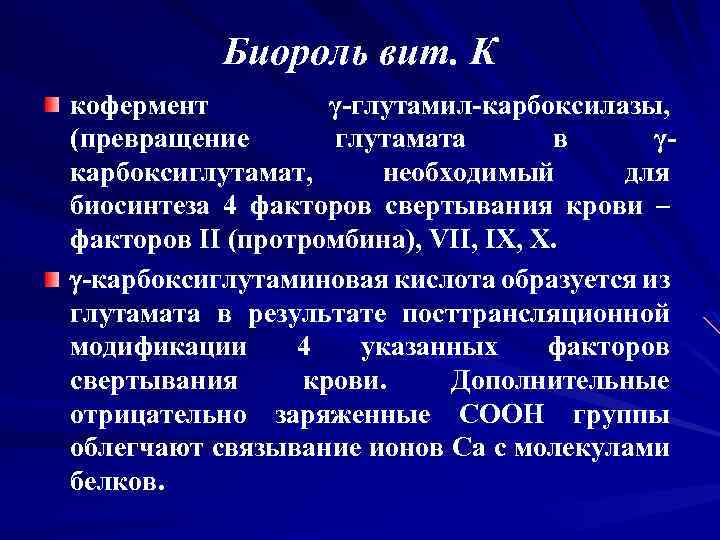 Биороль вит. К

кофермент γ-глутамил-карбоксилазы, (превращение глутамата в γ-карбоксиглутамат, необходимый для биосинтеза 4 факторов свертывания крови – факторов II (протромбина), VII, IX, X.

γ-карбоксиглутаминовая кислота образуется из глутамата в результате посттрансляционной модификации 4 указанных факторов свертывания крови. Дополнительные отрицательно заряженные СООН группы облегчают связывание ионов Са с молекулами белков.